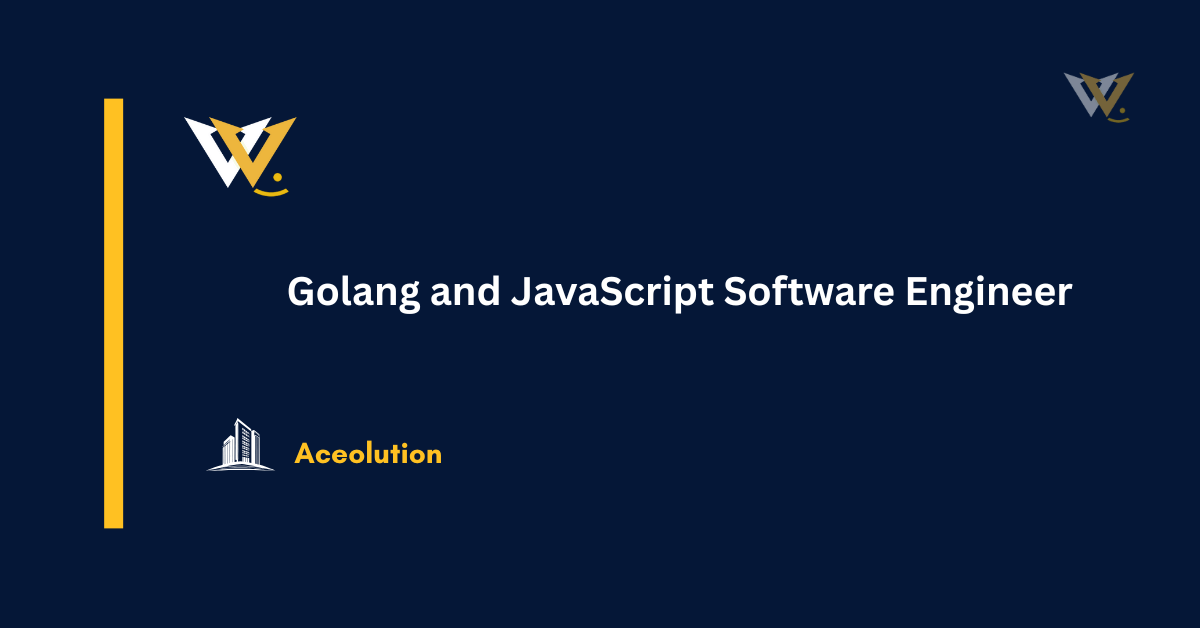 Golang and JavaScript Software Engineer

Aceolution